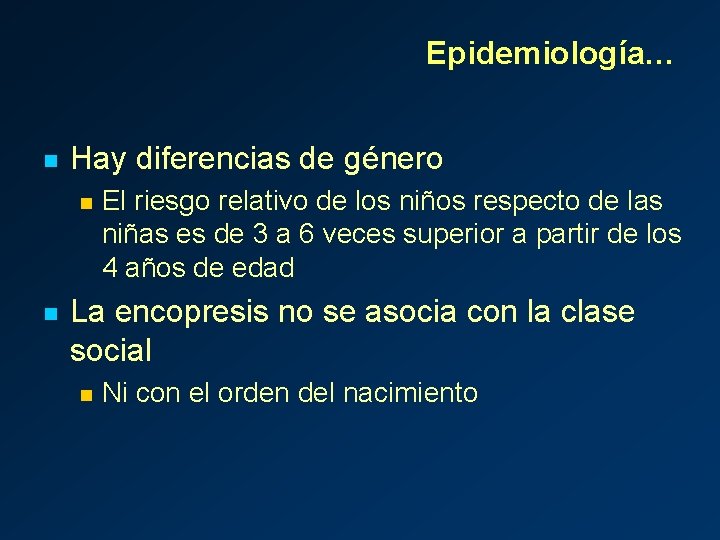 Epidemiología…

Hay diferencias de género

El riesgo relativo de los niños respecto de las niñas es de 3 a 6 veces superior a partir de los 4 años de edad

La encopresis no se asocia con la clase social

Ni con el orden del nacimiento